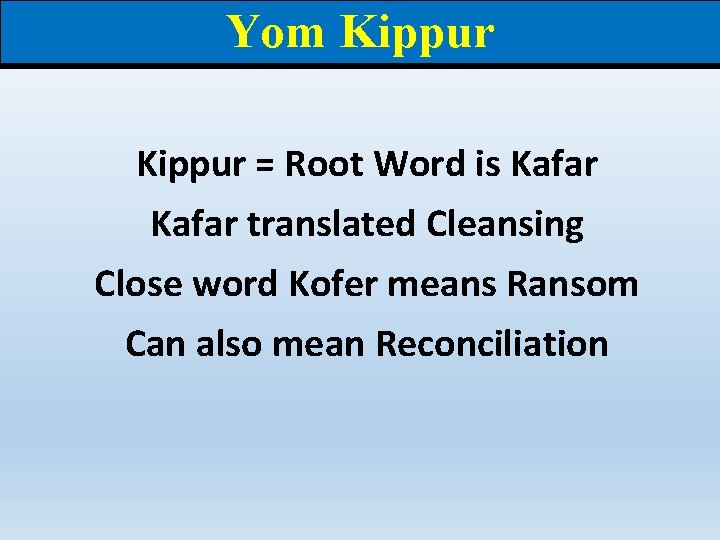 Yom Kippur

Kippur = Root Word is Kafar

Kafar translated Cleansing

Close word Kofer means Ransom

Can also mean Reconciliation